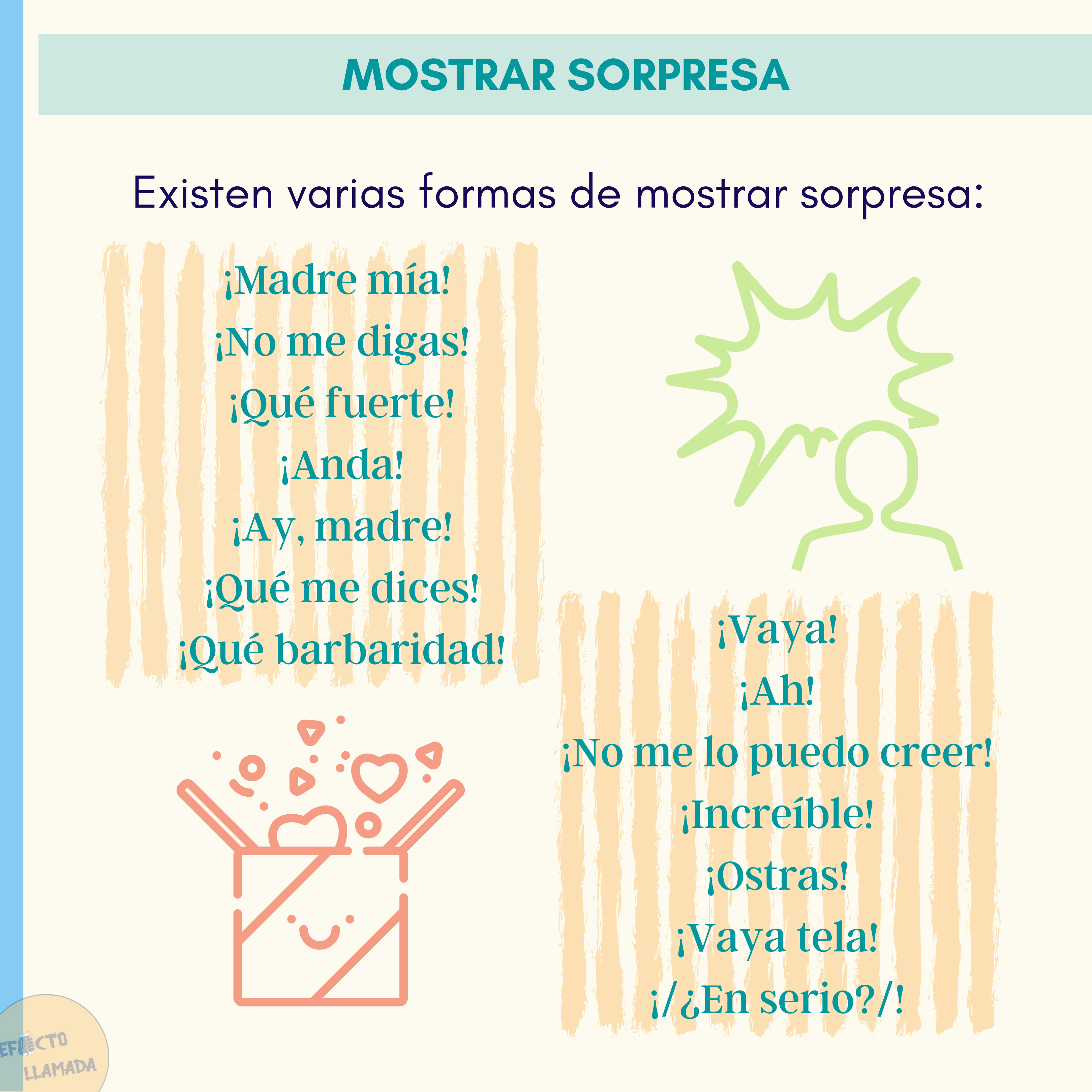 MOSTRAR SORPRESA

Existen varias formas de mostrar sorpresa:

¡Madre mía!
¡No me digas!
¡Qué fuerte!
¡Anda!
¡Ay, madre!
¡Qué me dices!
¡Qué barbaridad!

¡Vaya!
¡Ah!
¡No me lo puedo creer!
¡Increíble!
¡Ostras!
¡Vaya tela!
¡/¿En serio?/!

EFECTO LLAMADA